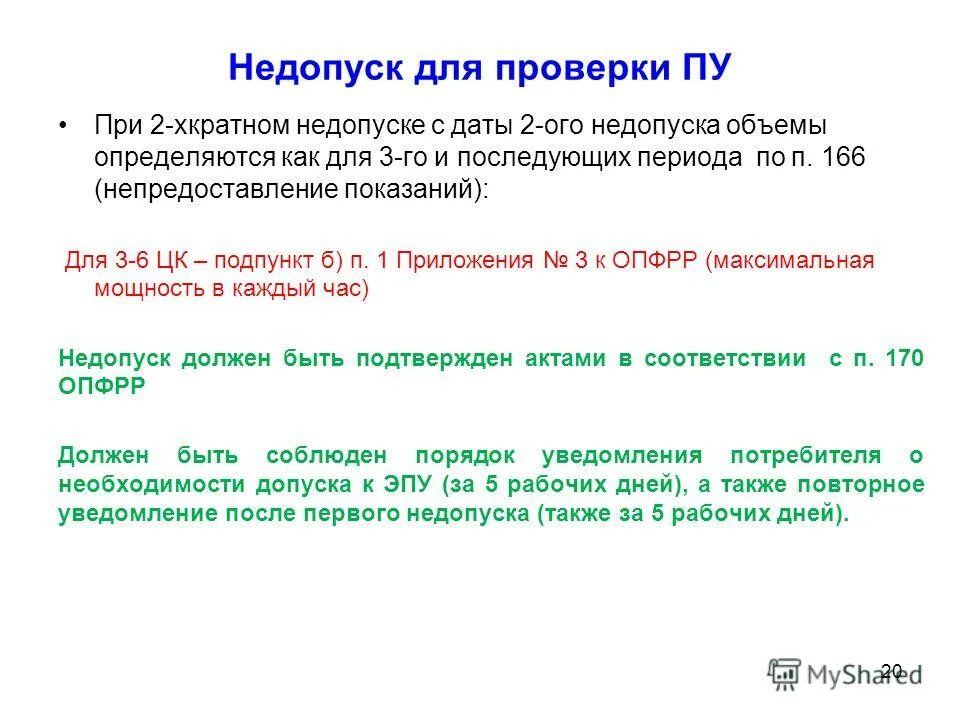 Недопуск для проверки ПУ

• При 2-хкратном недопуске с даты 2-ого недопуска объемы определяются как для 3-го и последующих периода по п. 166 (непредоставление показаний):

Для 3-6 ЦК – подпункт б) п. 1 Приложения № 3 к ОПФРР (максимальная мощность в каждый час)

Недопуск должен быть подтвержден актами в соответствии с п. 170 ОПФРР

Должен быть соблюден порядок уведомления потребителя о необходимости допуска к ЭПУ (за 5 рабочих дней), а также повторное уведомление после первого недопуска (также за 5 рабочих дней).

20

MyShared